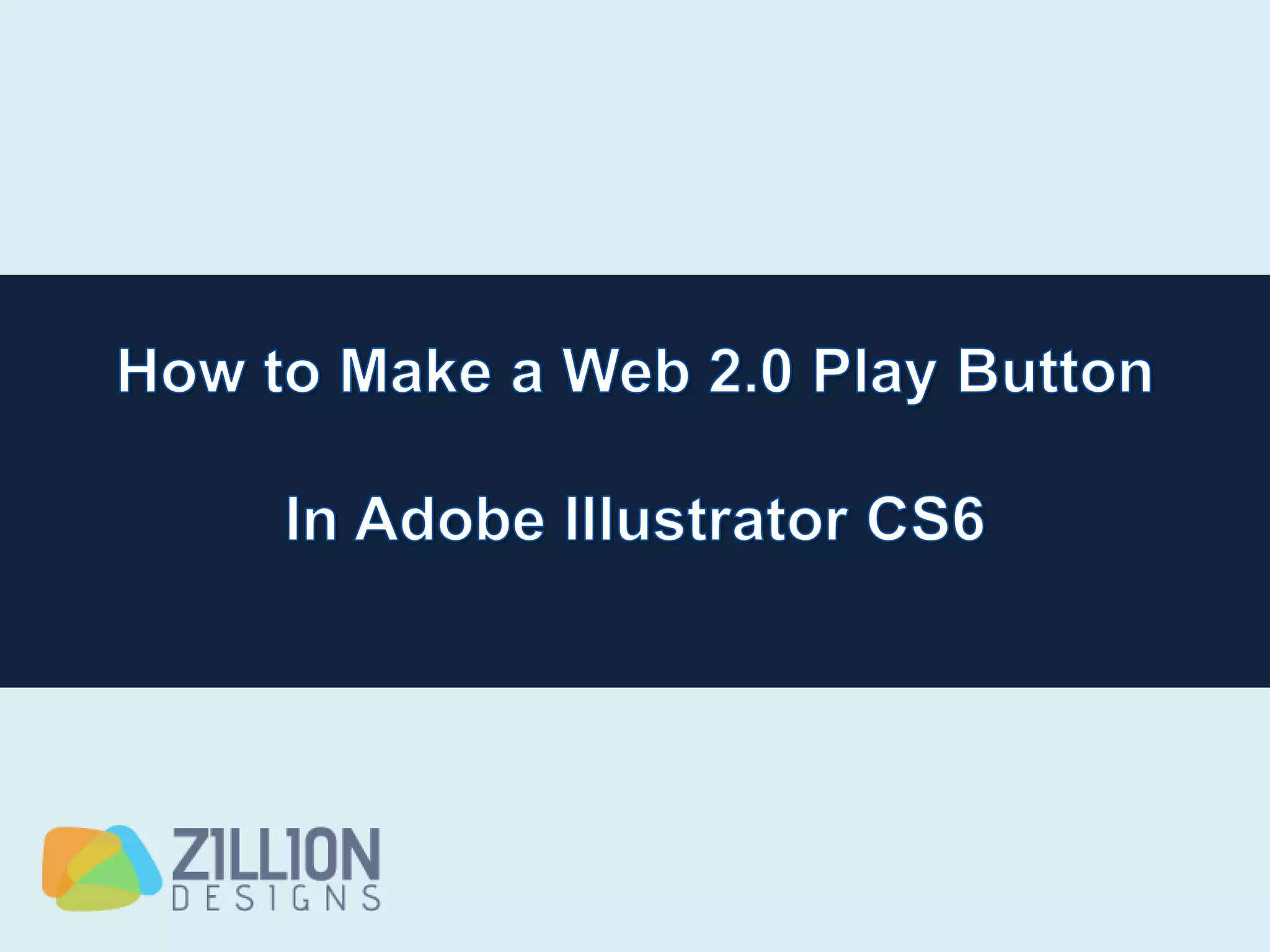 How to Make a Web 2.0 Play Button

In Adobe Illustrator CS6

ZILLION
DESIGNS